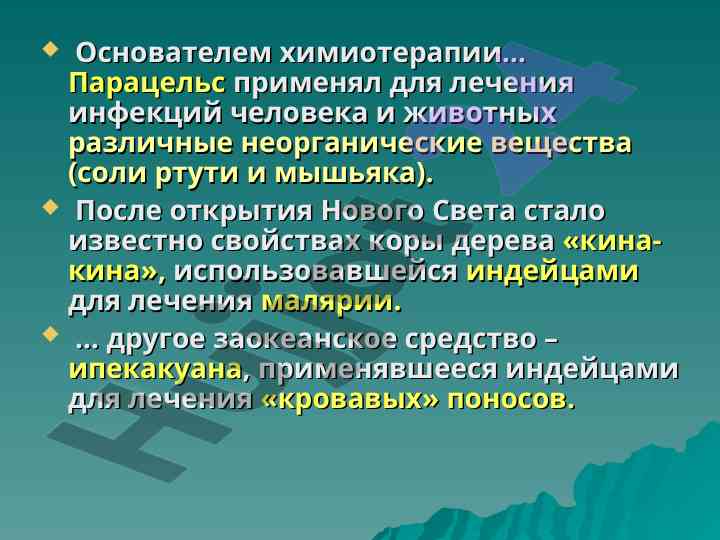 Основателем химиотерапии… Парацельс применял для лечения инфекций человека и животных различные неорганические вещества (соли ртути и мышьяка).

После открытия Нового Света стало известно свойствах коры дерева «кина-кина», использовавшейся индейцами для лечения малярии.

… другое заокеанское средство – ипекакуана, применявшееся индейцами для лечения «кровавых» поносов.